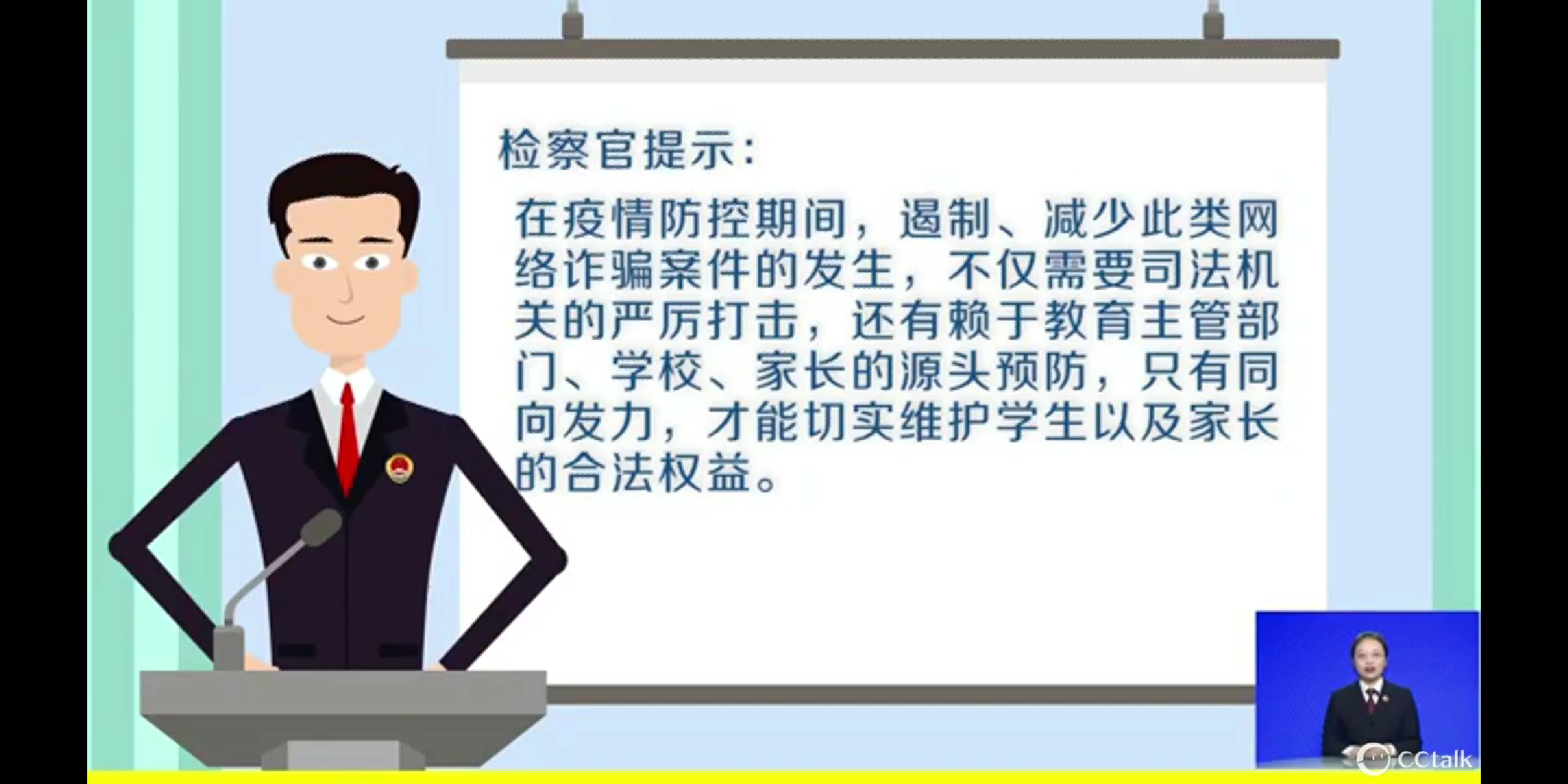 检察官提示：

在疫情防控期间，遏制、减少此类网络诈骗案件的发生，不仅需要司法机关的严厉打击，还有赖于教育主管部门、学校、家长的源头预防，只有同向发力，才能切实维护学生以及家长的合法权益。

CCtalk